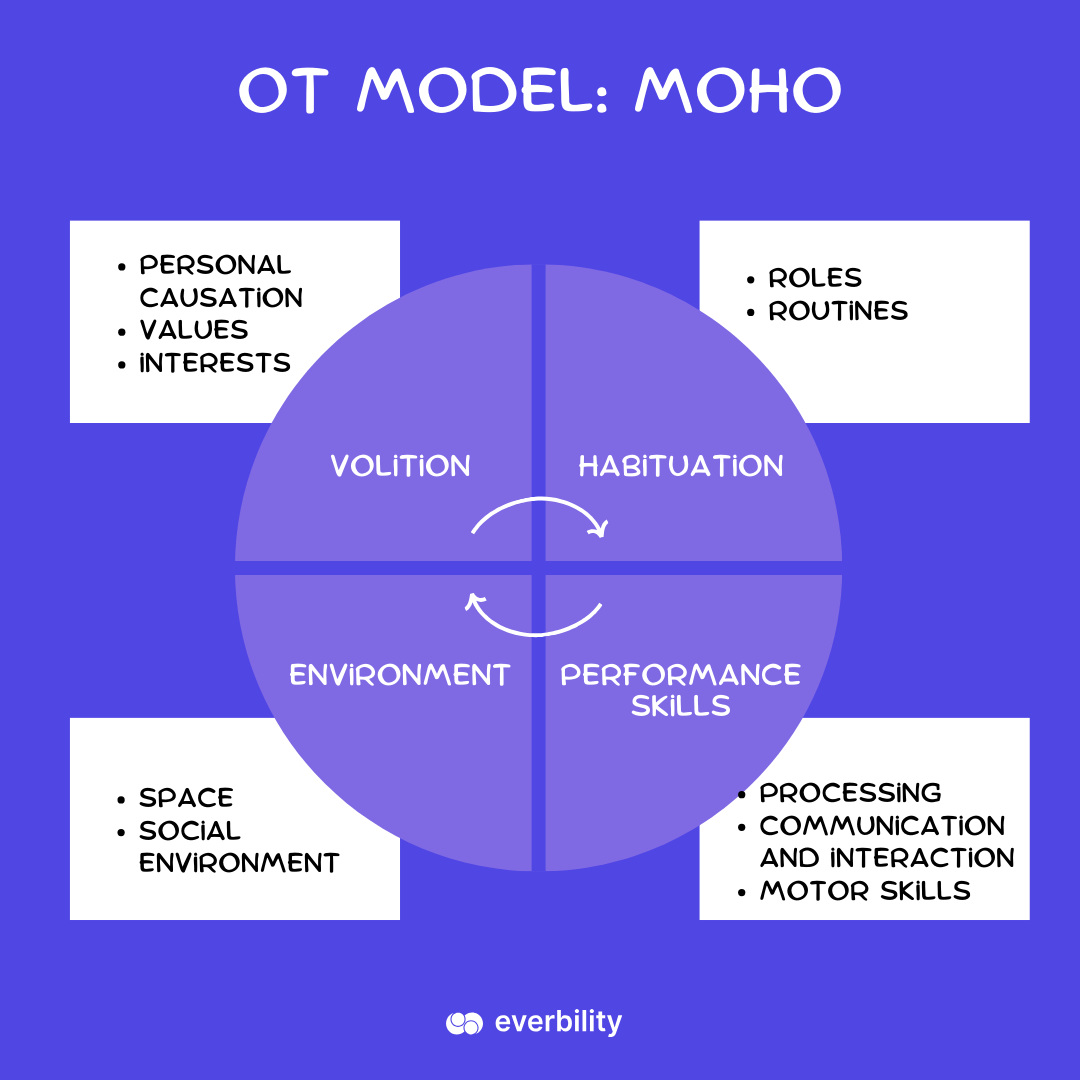 OT MODEL: MOHO

• PERSONAL CAUSATION
• VALUES
• INTERESTS

• ROLES
• ROUTINES

VOLITION

HABITUATION

ENVIRONMENT

PERFORMANCE SKILLS

• SPACE
• SOCIAL ENVIRONMENT

• PROCESSING
• COMMUNICATION AND INTERACTION
• MOTOR SKILLS

everbility